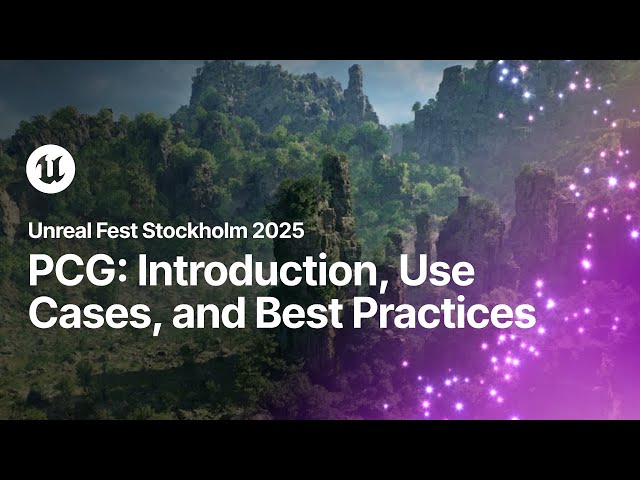 Unreal Fest Stockholm 2025

PCG: Introduction, Use Cases, and Best Practices